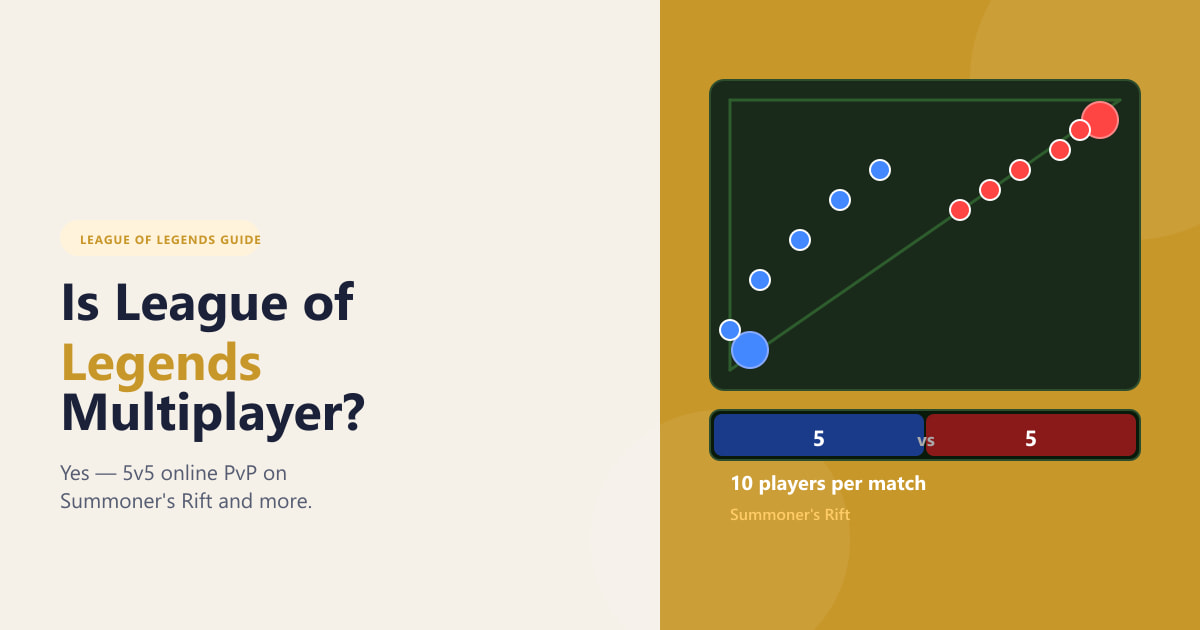 LEAGUE OF LEGENDS GUIDE

Is League of Legends Multiplayer?

Yes — 5v5 online PvP on Summoner's Rift and more.

5 vs 5

10 players per match

Summoner's Rift